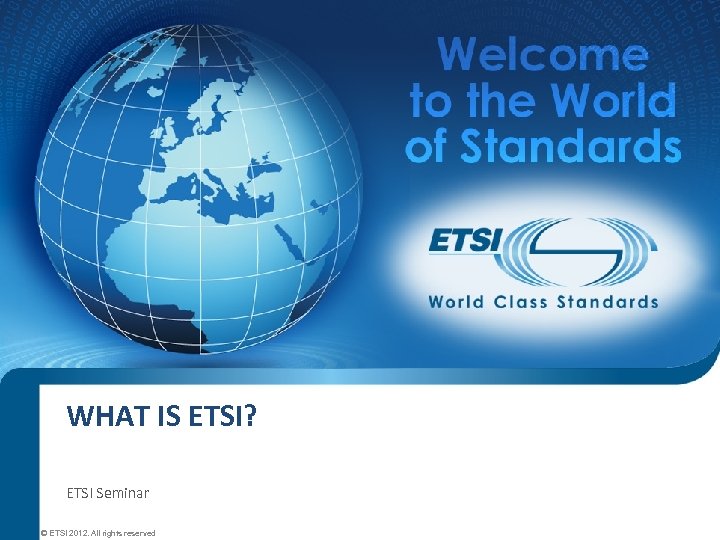 Welcome to the World of Standards

ETSI

World Class Standards

WHAT IS ETSI?

ETSI Seminar

© ETSI 2012. All rights reserved